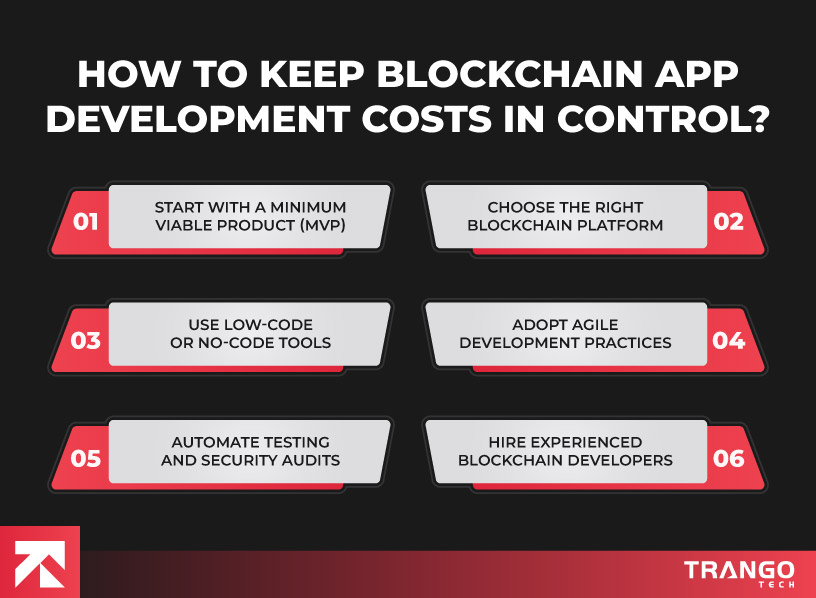 HOW TO KEEP BLOCKCHAIN APP DEVELOPMENT COSTS IN CONTROL?

01 START WITH A MINIMUM VIABLE PRODUCT (MVP)

CHOOSE THE RIGHT BLOCKCHAIN PLATFORM 02

03 USE LOW-CODE OR NO-CODE TOOLS

ADOPT AGILE DEVELOPMENT PRACTICES 04

05 AUTOMATE TESTING AND SECURITY AUDITS

HIRE EXPERIENCED BLOCKCHAIN DEVELOPERS 06

TRANGO TECH